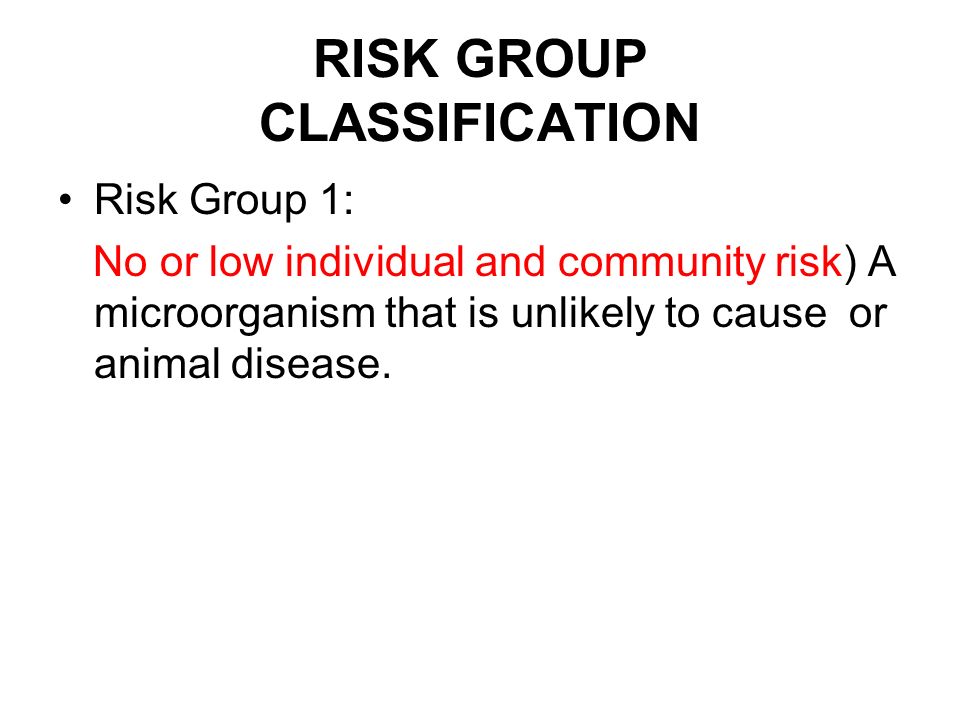 RISK GROUP CLASSIFICATION

• Risk Group 1:

No or low individual and community risk) A microorganism that is unlikely to cause or animal disease.